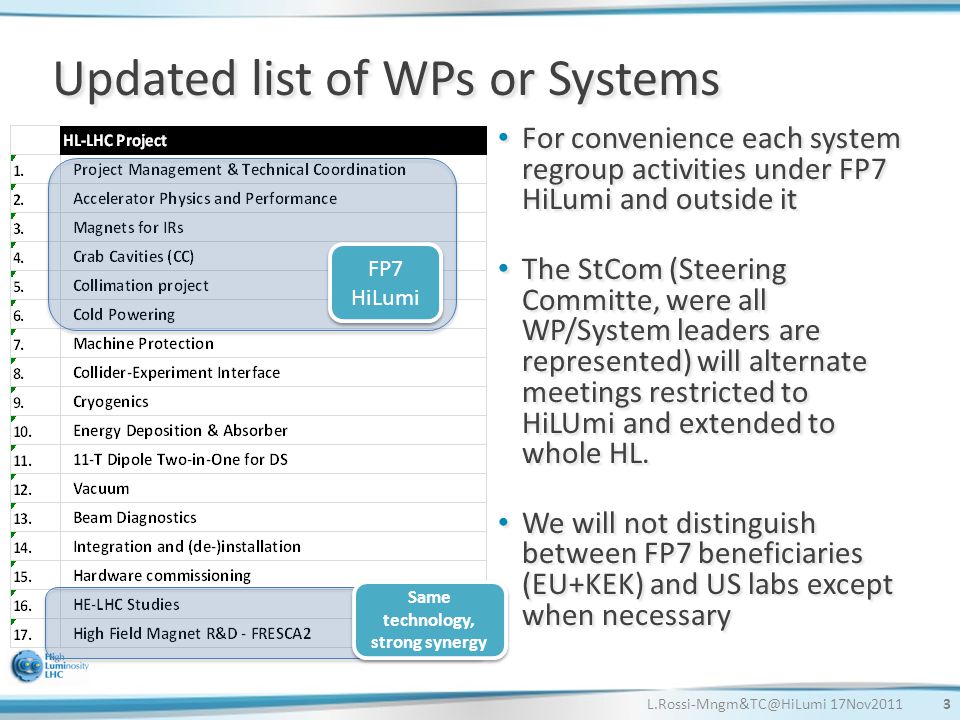 Updated list of WPs or Systems

|  | HL-LHC Project |
|---|---|
| 1. | Project Management & Technical Coordination |
| 2. | Accelerator Physics and Performance |
| 3. | Magnets for IRs |
| 4. | Crab Cavities (CC) |
| 5. | Collimation project |
| 6. | Cold Powering |
| 7. | Machine Protection |
| 8. | Collider-Experiment Interface |
| 9. | Cryogenics |
| 10. | Energy Deposition & Absorber |
| 11. | 11-T Dipole Two-in-One for DS |
| 12. | Vacuum |
| 13. | Beam Diagnostics |
| 14. | Integration and (de-)installation |
| 15. | Hardware commissioning |
| 16. | HE-LHC Studies |
| 17. | High Field Magnet R&D - FRESCA2 |

FP7 HiLumi

Same technology, strong synergy

High Luminosity LHC

• For convenience each system regroup activities under FP7 HiLumi and outside it

• The StCom (Steering Committe, were all WP/System leaders are represented) will alternate meetings restricted to HiLUmi and extended to whole HL.

• We will not distinguish between FP7 beneficiaries (EU+KEK) and US labs except when necessary

L.Rossi-Mngm&TC@HiLumi 17Nov2011 3